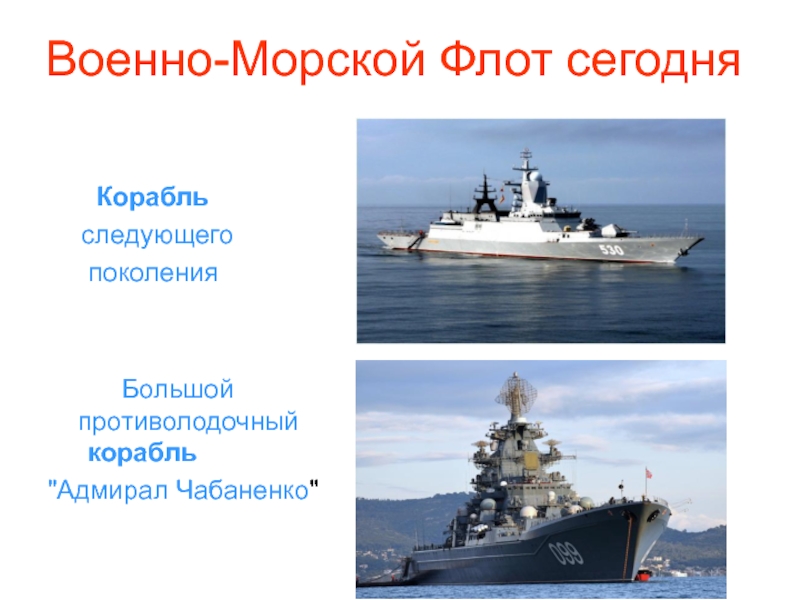 Военно-Морской Флот сегодня

Корабль следующего поколения

530

Большой противолодочный корабль "Адмирал Чабаненко"

099